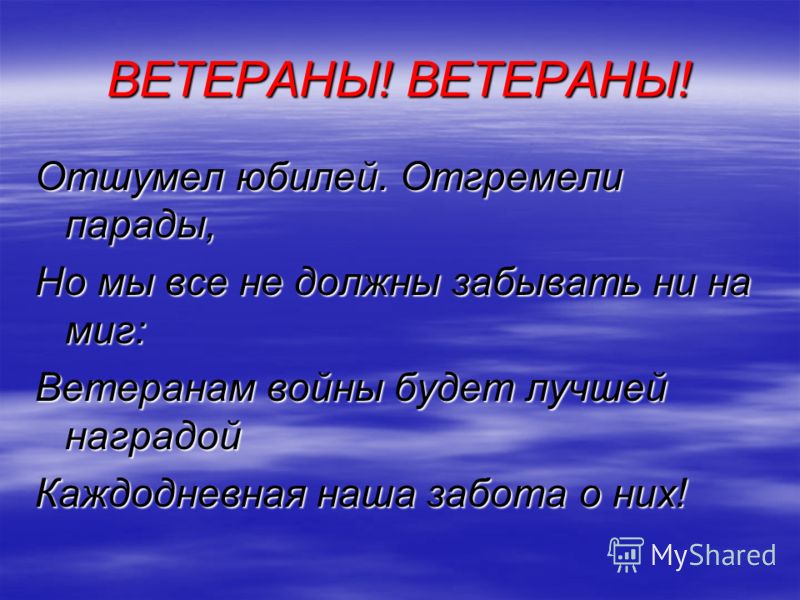 ВЕТЕРАНЫ! ВЕТЕРАНЫ!

Отшумел юбилей. Отгремели парады,

Но мы все не должны забывать ни на миг:

Ветеранам войны будет лучшей наградой

Каждодневная наша забота о них!

MyShared